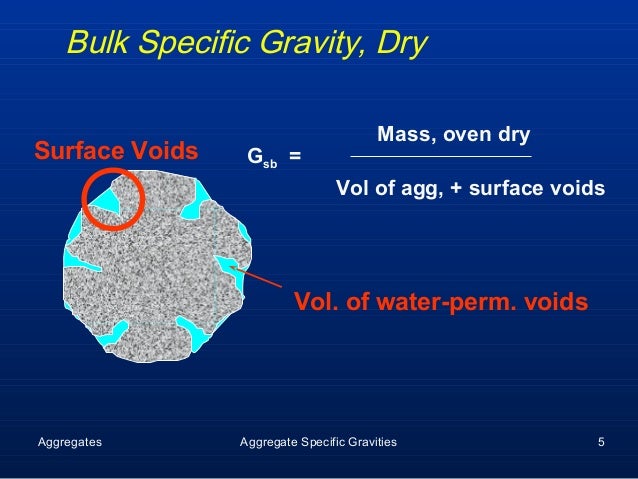 Bulk Specific Gravity, Dry

Surface Voids

$G_{sb} = \frac{\text{Mass, oven dry}}{\text{Vol of agg, + surface voids}}$

Vol. of water-perm. voids

Aggregates

Aggregate Specific Gravities

5